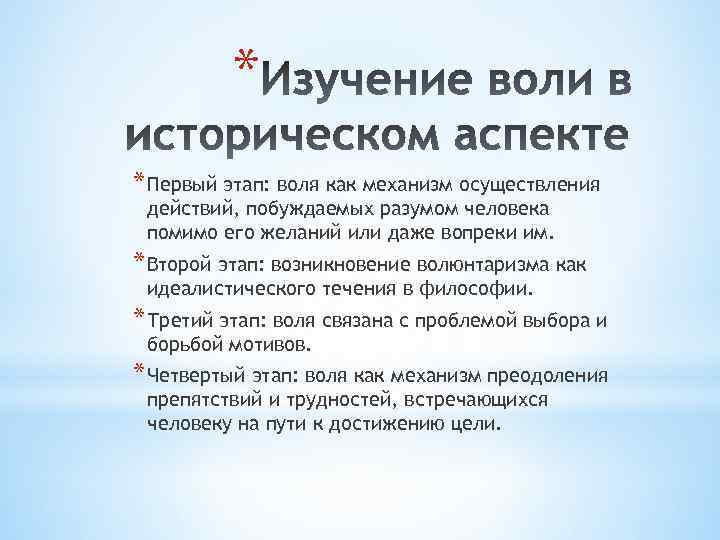 *Изучение воли в историческом аспекте

*Первый этап: воля как механизм осуществления действий, побуждаемых разумом человека помимо его желаний или даже вопреки им.

*Второй этап: возникновение волюнтаризма как идеалистического течения в философии.

*Третий этап: воля связана с проблемой выбора и борьбой мотивов.

*Четвертый этап: воля как механизм преодоления препятствий и трудностей, встречающихся человеку на пути к достижению цели.